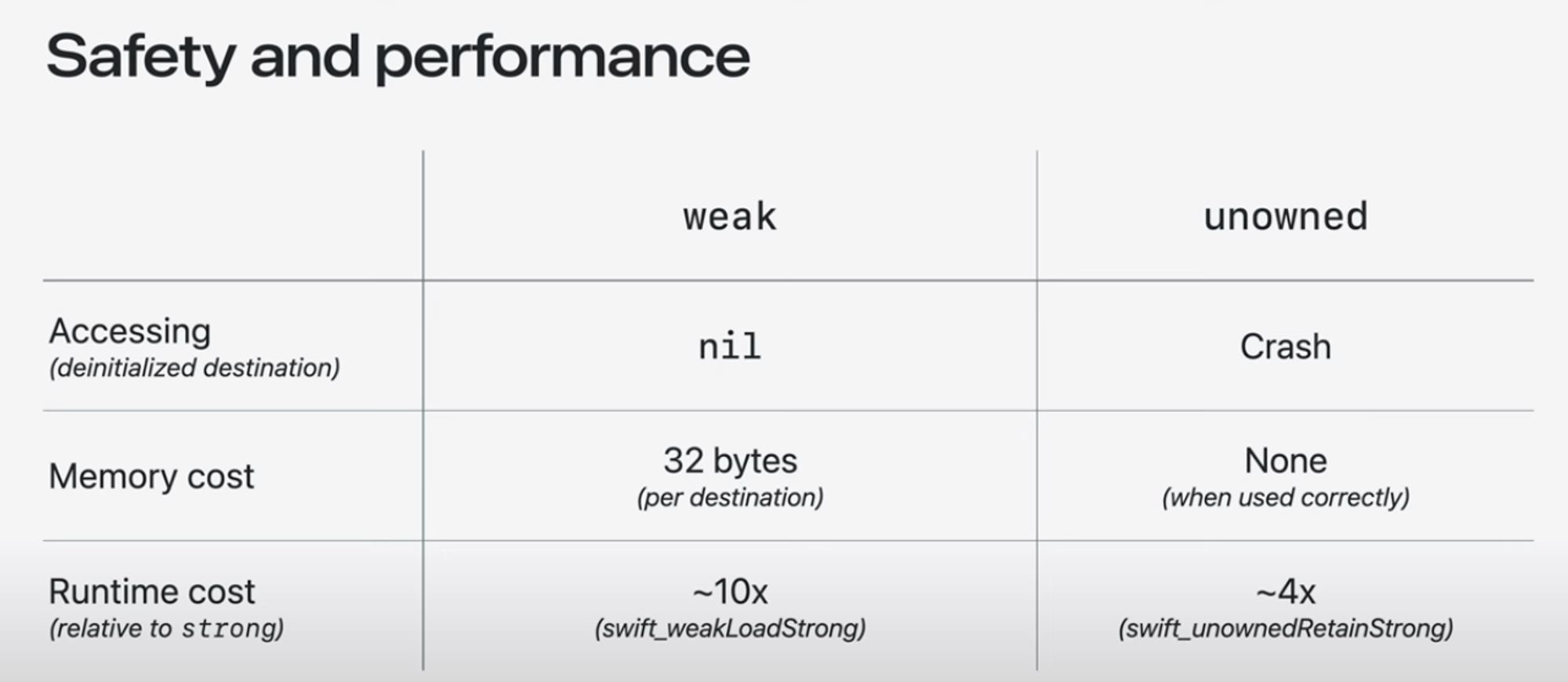 Safety and performance

| | weak | unowned |
|---|---|---|
| Accessing (deinitialized destination) | nil | Crash |
| Memory cost | 32 bytes (per destination) | None (when used correctly) |
| Runtime cost (relative to strong) | ~10x (swift_weakLoadStrong) | ~4x (swift_unownedRetainStrong) |